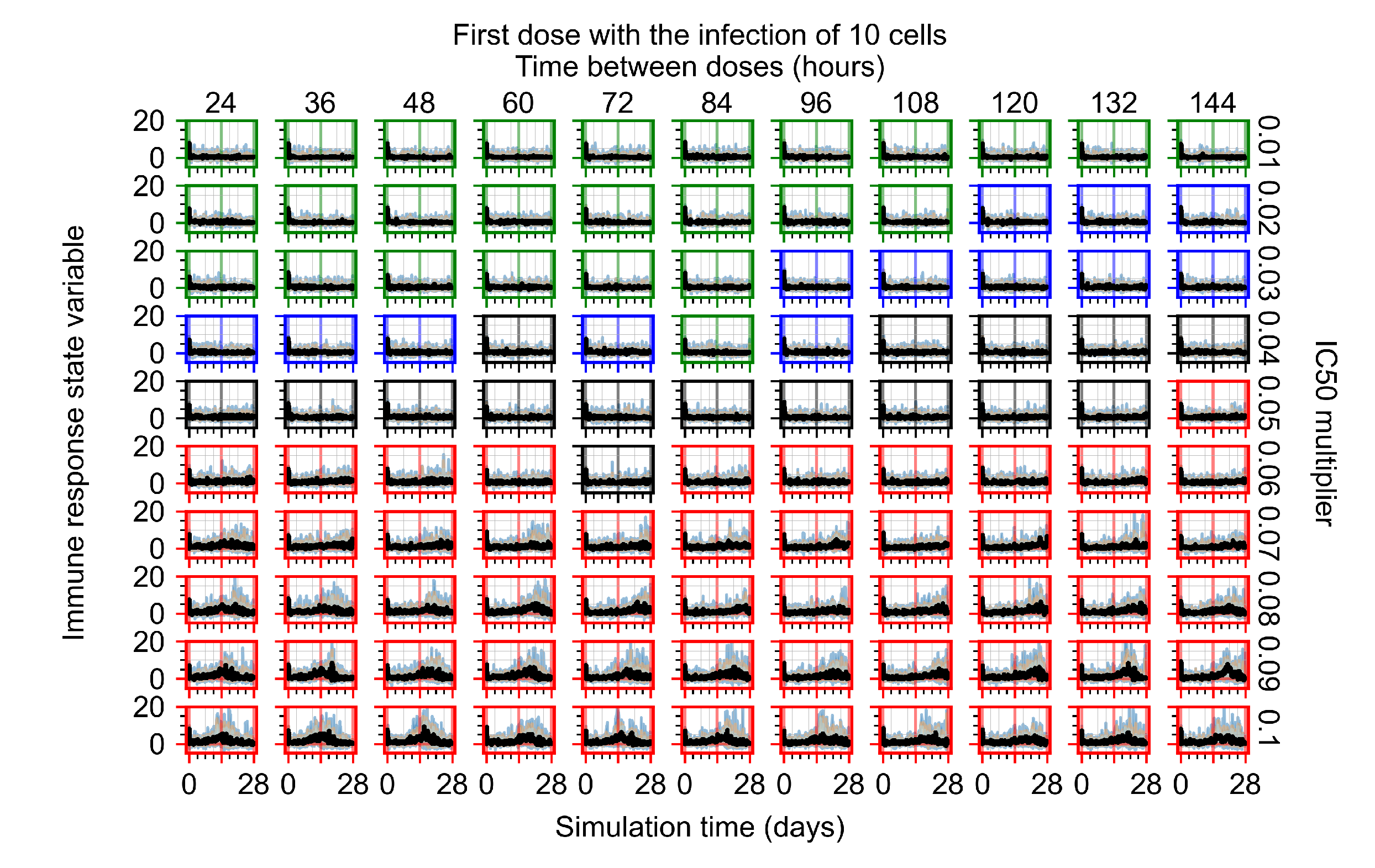 First dose with the infection of 10 cells
Time between doses (hours)

24 36 48 60 72 84 96 108 120 132 144

Immune response state variable

20
0
20
0
20
0
20
0
20
0
20
0
20
0
20
0
20
0
20
0

0.01
0.02
0.03
0.04
0.05
0.06
0.07
0.08
0.09
0.1

IC50 multiplier

0 28 0 28 0 28 0 28 0 28 0 28 0 28 0 28 0 28 0 28 0 28

Simulation time (days)